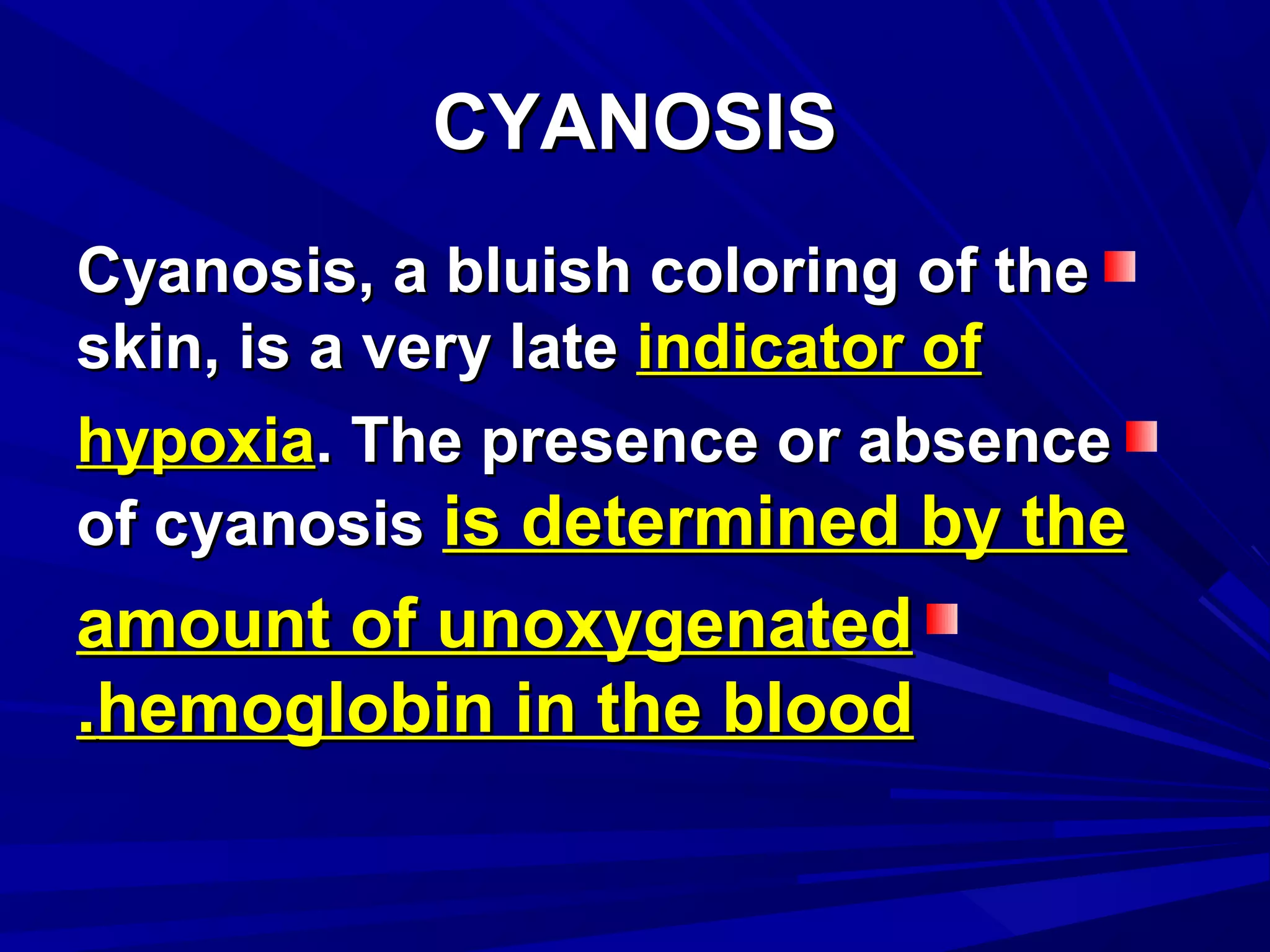 CYANOSIS

Cyanosis, a bluish coloring of the skin, is a very late indicator of hypoxia. The presence or absence of cyanosis is determined by the amount of unoxygenated .hemoglobin in the blood